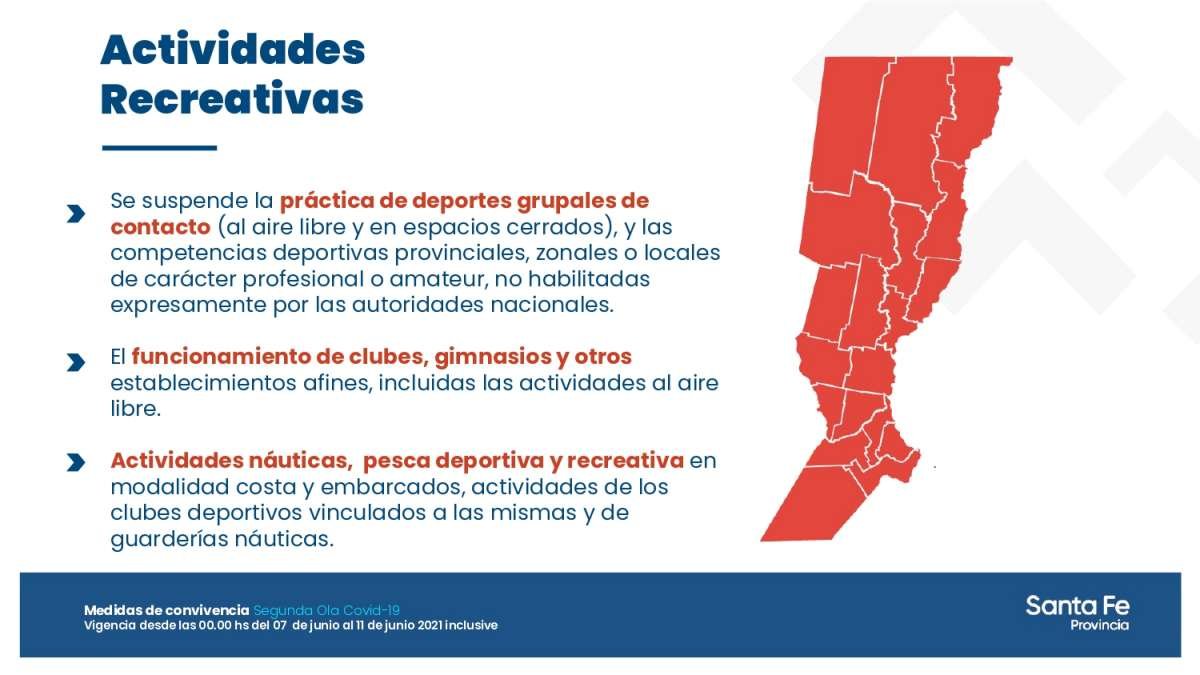 Actividades Recreativas

Se suspende la práctica de deportes grupales de contacto (al aire libre y en espacios cerrados), y las competencias deportivas provinciales, zonales o locales de carácter profesional o amateur, no habilitadas expresamente por las autoridades nacionales.

El funcionamiento de clubes, gimnasios y otros establecimientos afines, incluidas las actividades al aire libre.

Actividades náuticas, pesca deportiva y recreativa en modalidad costa y embarcados, actividades de los clubes deportivos vinculados a las mismas y de guarderías náuticas.

Medidas de convivencia Segunda Ola Covid-19
Vigencia desde las 00.00 hs del 07 de junio al 11 de junio 2021 inclusive

Santa Fe
Provincia